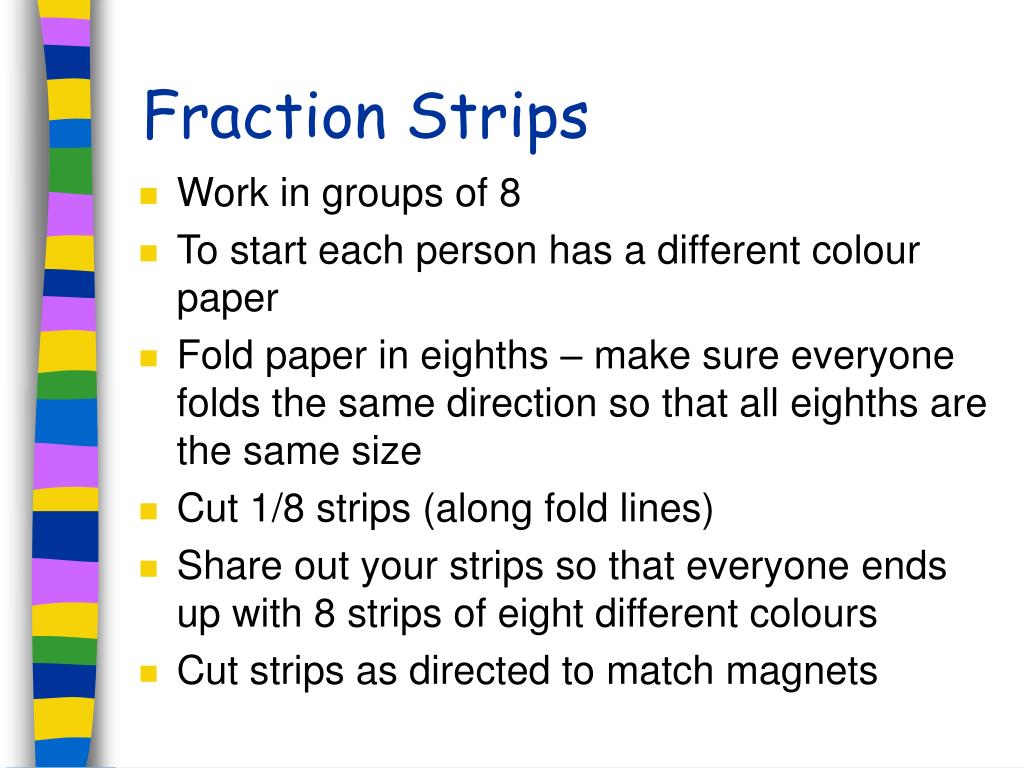 Fraction Strips

- Work in groups of 8
- To start each person has a different colour paper
- Fold paper in eighths – make sure everyone folds the same direction so that all eighths are the same size
- Cut 1/8 strips (along fold lines)
- Share out your strips so that everyone ends up with 8 strips of eight different colours
- Cut strips as directed to match magnets